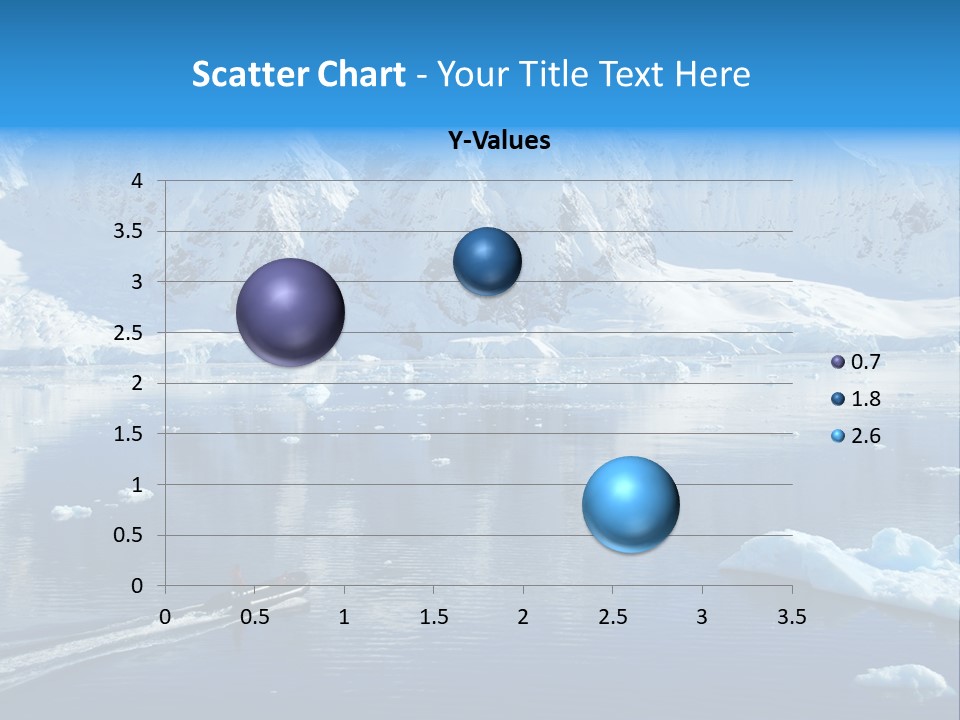 Scatter Chart - Your Title Text Here

Y-Values

4
3.5
3
2.5
2
1.5
1
0.5
0

0 0.5 1 1.5 2 2.5 3 3.5

0.7
1.8
2.6